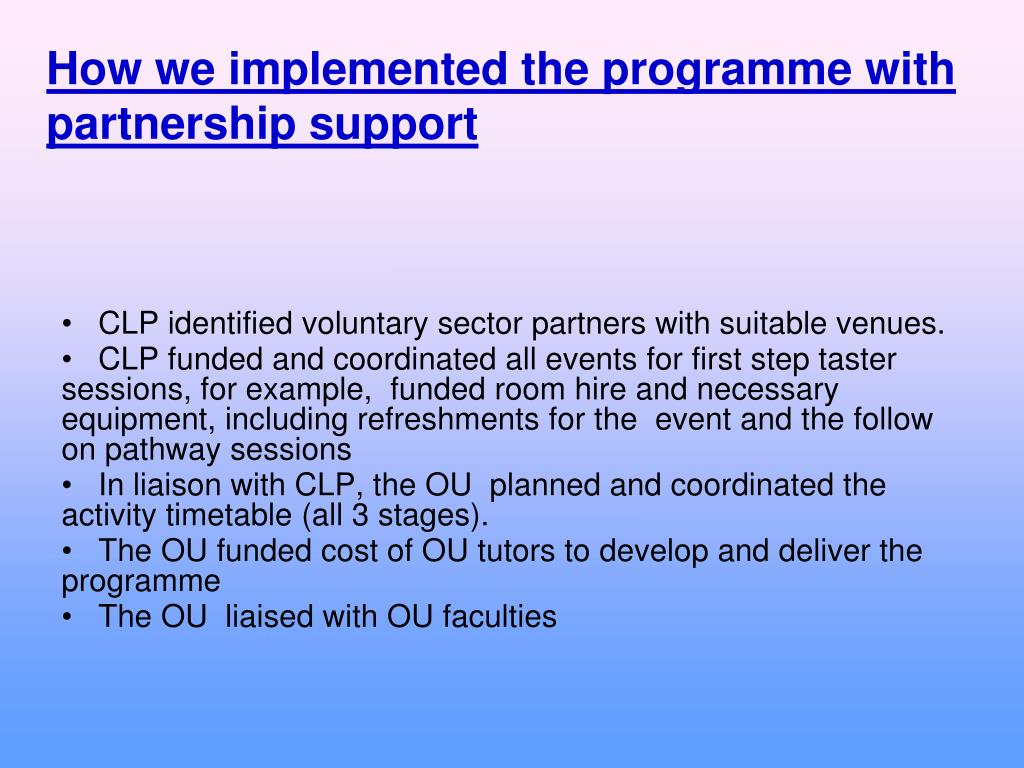 How we implemented the programme with partnership support

• CLP identified voluntary sector partners with suitable venues.
• CLP funded and coordinated all events for first step taster sessions, for example, funded room hire and necessary equipment, including refreshments for the event and the follow on pathway sessions
• In liaison with CLP, the OU planned and coordinated the activity timetable (all 3 stages).
• The OU funded cost of OU tutors to develop and deliver the programme
• The OU liaised with OU faculties